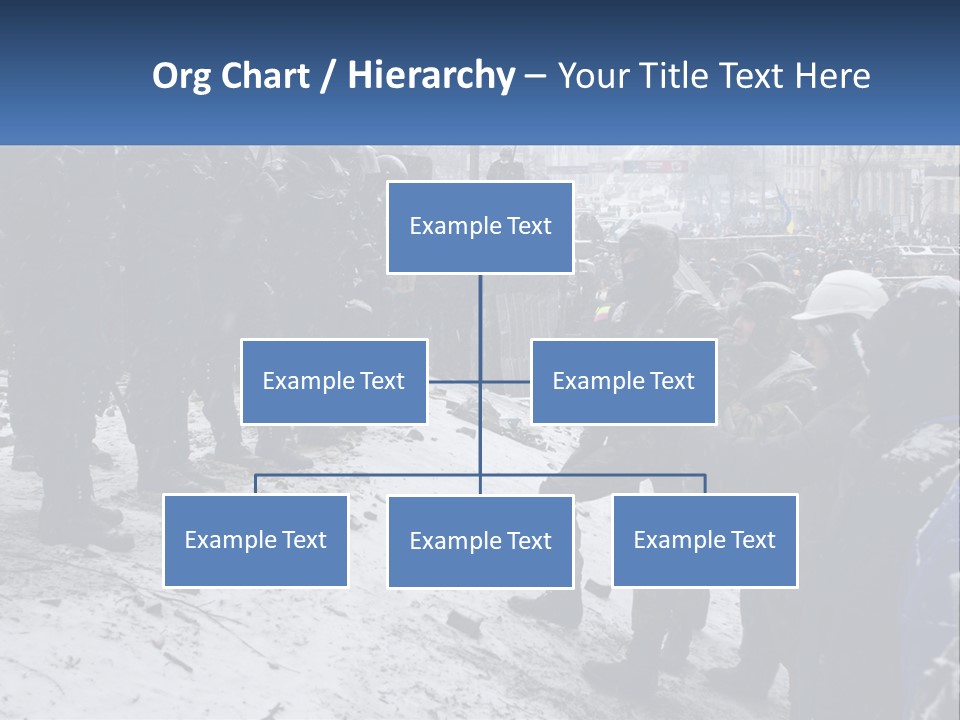 Org Chart / Hierarchy – Your Title Text Here

Example Text

Example Text

Example Text

Example Text

Example Text

Example Text